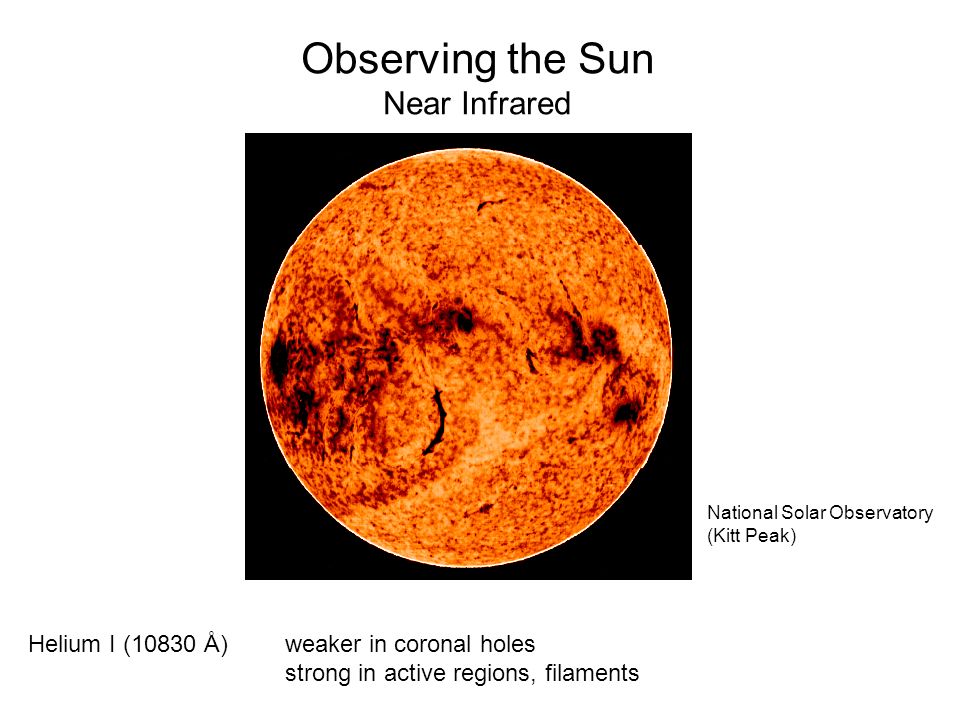 Observing the Sun
Near Infrared

National Solar Observatory
(Kitt Peak)

Helium I (10830 Å)	weaker in coronal holes
strong in active regions, filaments